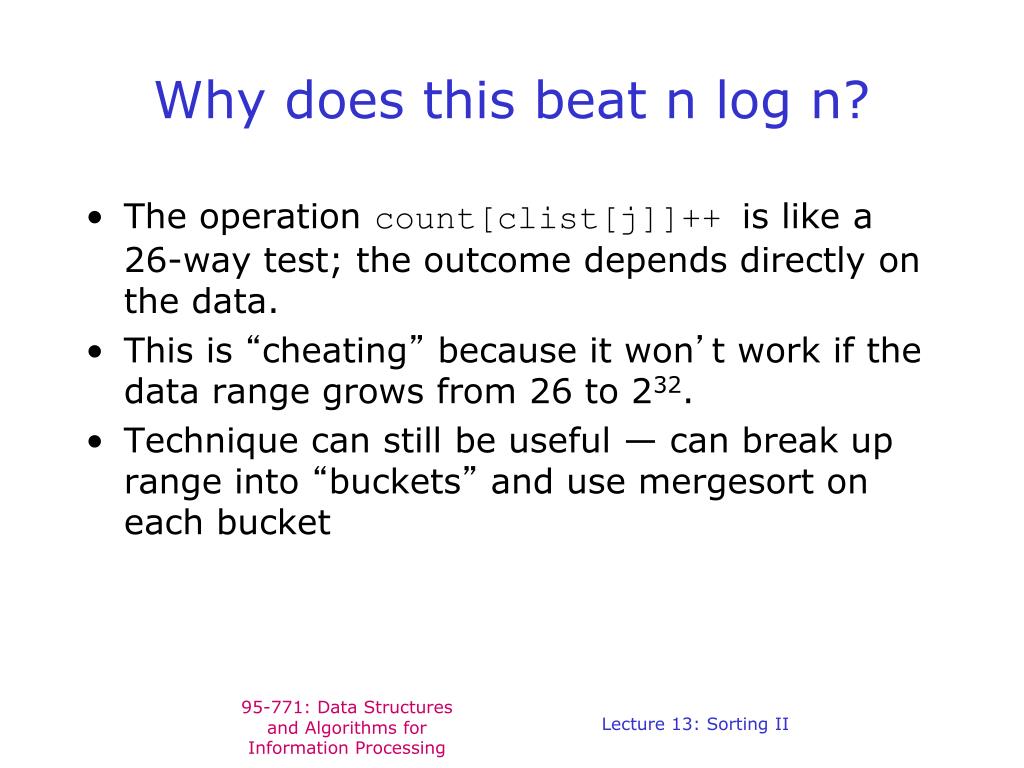 Why does this beat n log n?

• The operation count[clist[j]]++ is like a 26-way test; the outcome depends directly on the data.
• This is “cheating” because it won’t work if the data range grows from 26 to $2^{32}$.
• Technique can still be useful — can break up range into “buckets” and use mergesort on each bucket

95-771: Data Structures and Algorithms for Information Processing

Lecture 13: Sorting II